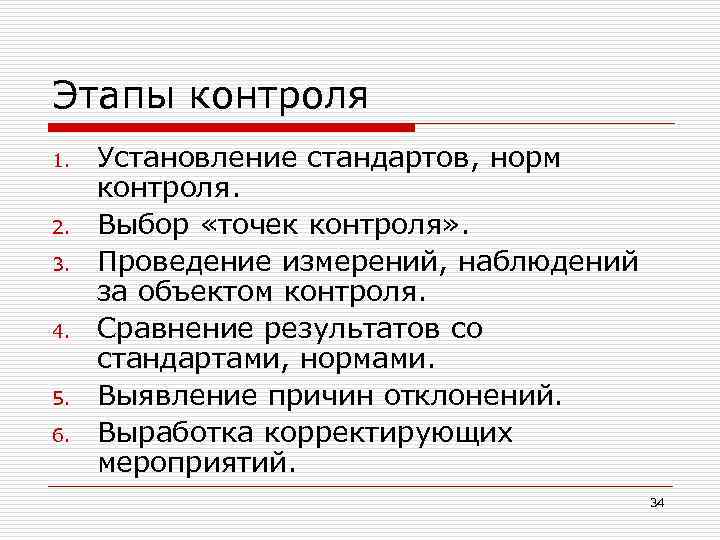 Этапы контроля

1. Установление стандартов, норм контроля.
2. Выбор «точек контроля».
3. Проведение измерений, наблюдений за объектом контроля.
4. Сравнение результатов со стандартами, нормами.
5. Выявление причин отклонений.
6. Выработка корректирующих мероприятий.

34